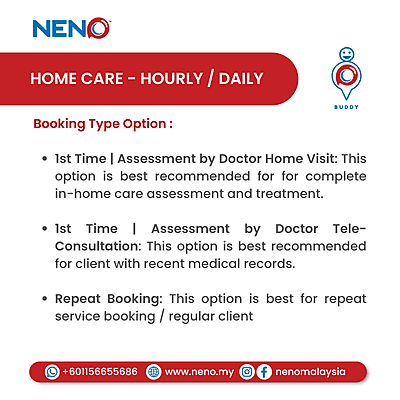 NENO

HOME CARE - HOURLY / DAILY

BUDDY

Booking Type Option :

• 1st Time | Assessment by Doctor Home Visit: This option is best recommended for for complete in-home care assessment and treatment.

• 1st Time | Assessment by Doctor Tele-Consultation: This option is best recommended for client with recent medical records.

• Repeat Booking: This option is best for repeat service booking / regular client

+601156655686 www.neno.my nenomalaysia